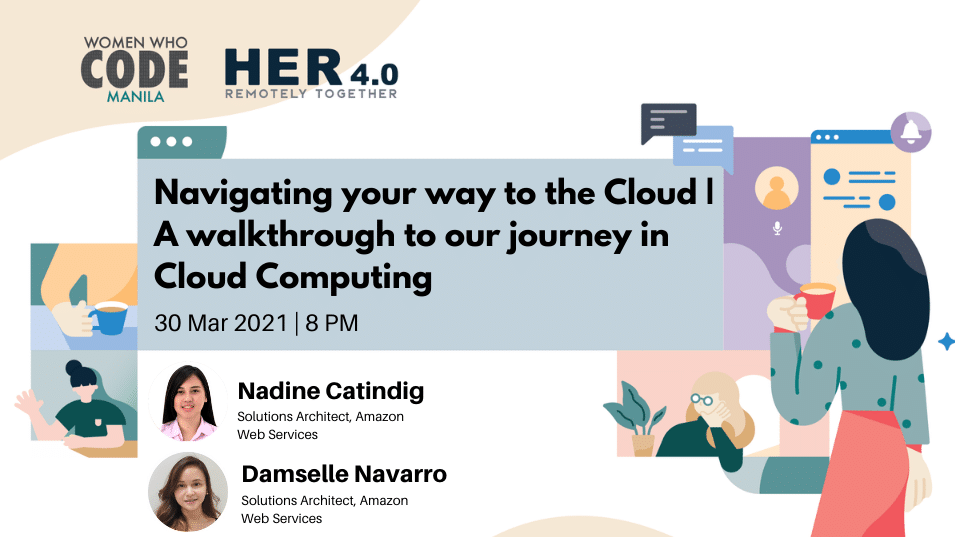 WOMEN WHO CODE MANILA

HER 4.0 REMOTELY TOGETHER

Navigating your way to the Cloud | A walkthrough to our journey in Cloud Computing

30 Mar 2021 | 8 PM

Nadine Catindig
Solutions Architect, Amazon Web Services

Damselle Navarro
Solutions Architect, Amazon Web Services